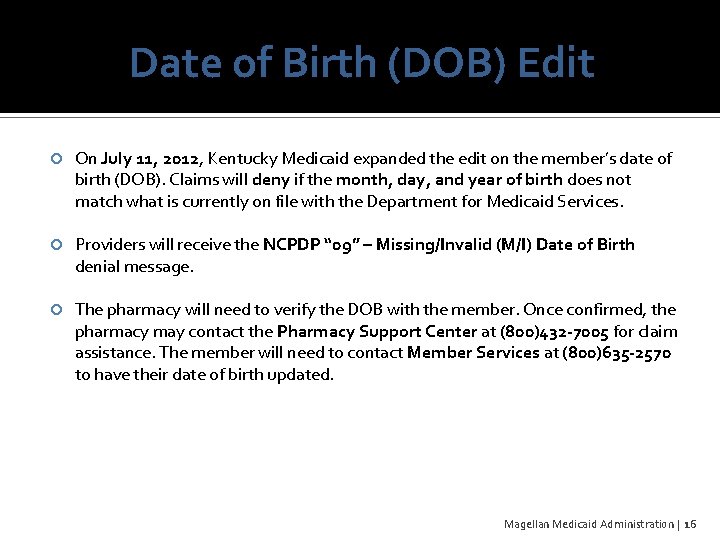 Date of Birth (DOB) Edit

On July 11, 2012, Kentucky Medicaid expanded the edit on the member's date of birth (DOB). Claims will deny if the month, day, and year of birth does not match what is currently on file with the Department for Medicaid Services.

Providers will receive the NCPDP "09" – Missing/Invalid (M/I) Date of Birth denial message.

The pharmacy will need to verify the DOB with the member. Once confirmed, the pharmacy may contact the Pharmacy Support Center at (800)432-7005 for claim assistance. The member will need to contact Member Services at (800)635-2570 to have their date of birth updated.

Magellan Medicaid Administration | 16